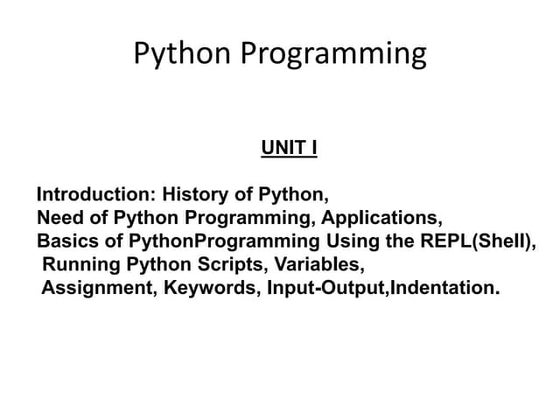 Python Programming

UNIT I

Introduction: History of Python,
Need of Python Programming, Applications,
Basics of PythonProgramming Using the REPL(Shell),
Running Python Scripts, Variables,
Assignment, Keywords, Input-Output,Indentation.